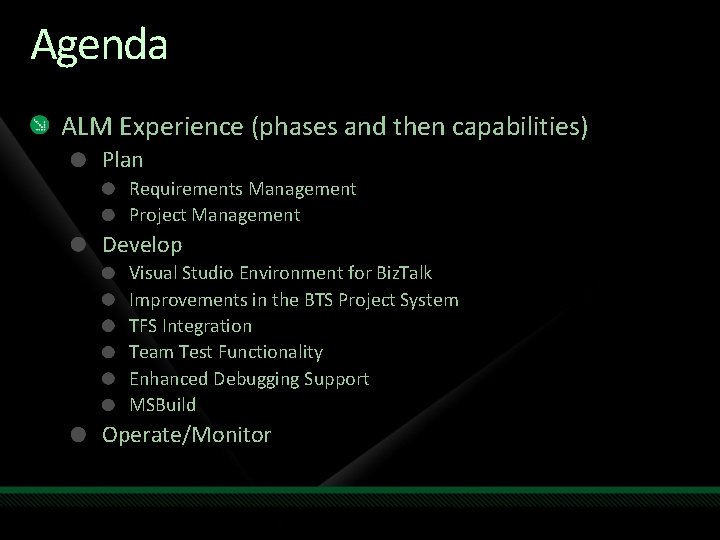 Agenda

• ALM Experience (phases and then capabilities)
• Plan
• Requirements Management
• Project Management
• Develop
• Visual Studio Environment for BizTalk
• Improvements in the BTS Project System
• TFS Integration
• Team Test Functionality
• Enhanced Debugging Support
• MSBuild
• Operate/Monitor